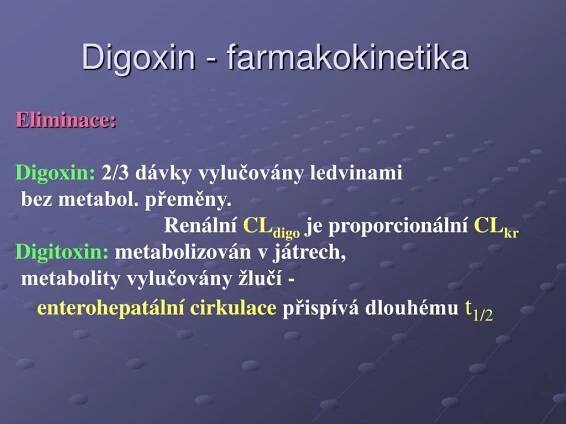 Digoxin - farmakokinetika

Eliminace:

Digoxin: 2/3 dávky vylučovány ledvinami bez metabol. přeměny.
Renální $CL_{digo}$ je proporcionální $CL_{kr}$
Digitoxin: metabolizován v játrech, metabolity vylučovány žlučí - enterohepatální cirkulace přispívá dlouhému $t_{1/2}$